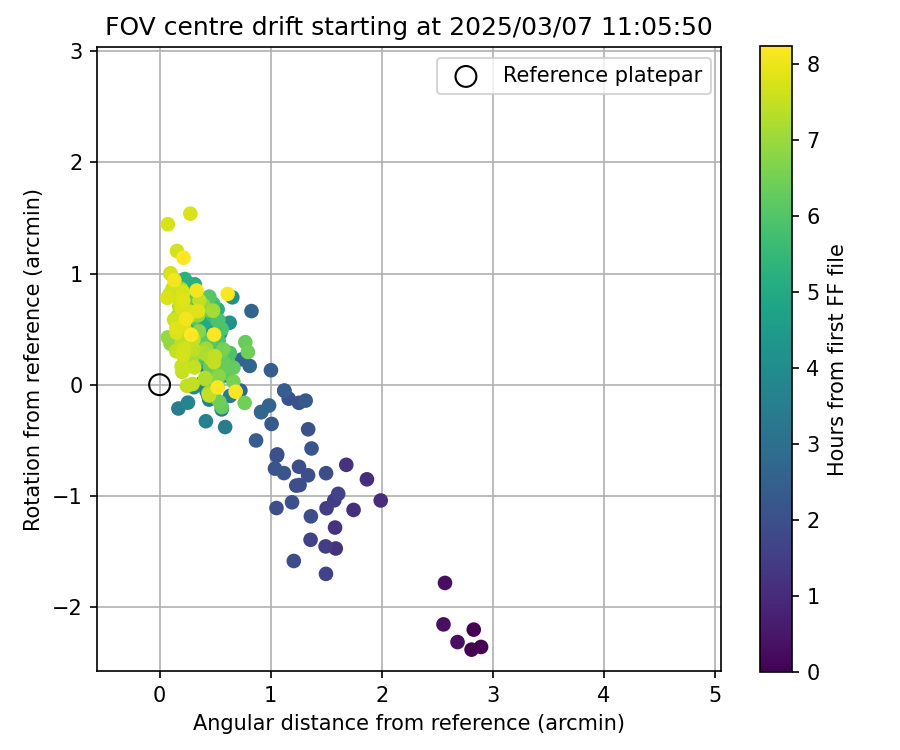 FOV centre drift starting at 2025/03/07 11:05:50

Reference platepar

Rotation from reference (arcmin)

3
2
1
0
−1
−2

0 1 2 3 4 5

Angular distance from reference (arcmin)

Hours from first FF file

8
7
6
5
4
3
2
1
0